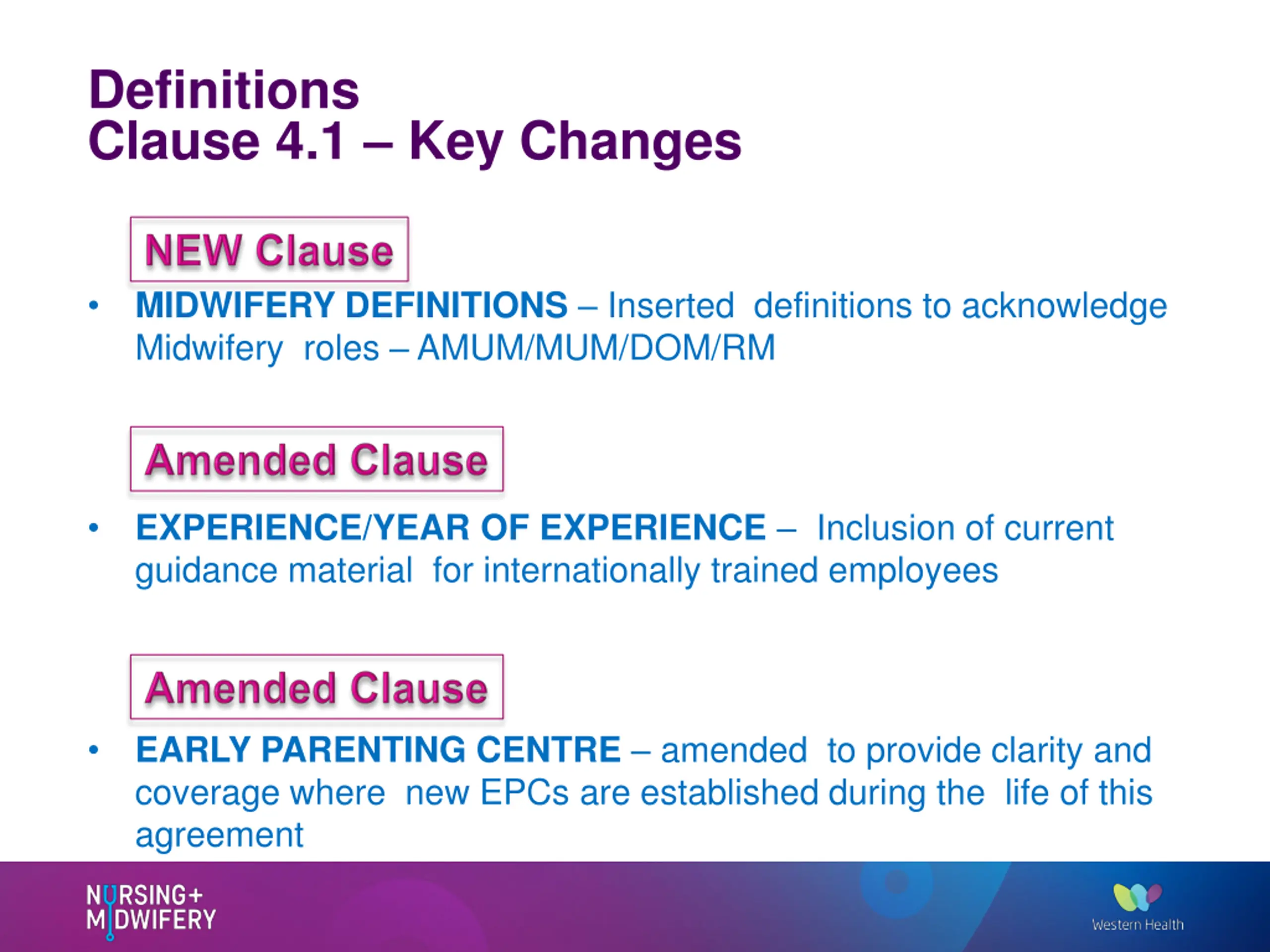 Definitions
Clause 4.1 – Key Changes

NEW Clause

• MIDWIFERY DEFINITIONS – Inserted definitions to acknowledge Midwifery roles – AMUM/MUM/DOM/RM

Amended Clause

• EXPERIENCE/YEAR OF EXPERIENCE – Inclusion of current guidance material for internationally trained employees

Amended Clause

• EARLY PARENTING CENTRE – amended to provide clarity and coverage where new EPCs are established during the life of this agreement

NURSING+ MIDWIFERY

Western Health